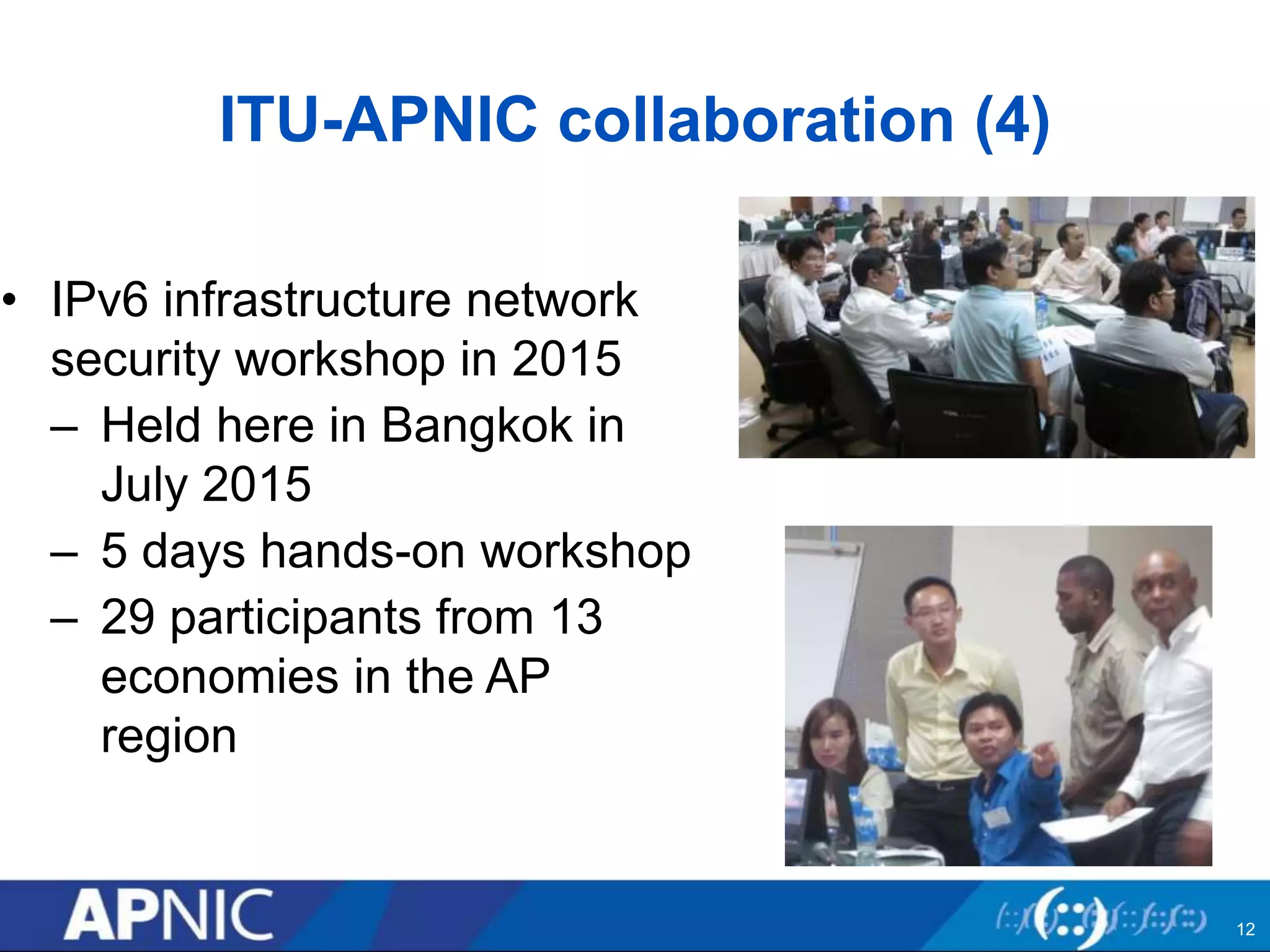 ITU-APNIC collaboration (4)

• IPv6 infrastructure network security workshop in 2015
– Held here in Bangkok in July 2015
– 5 days hands-on workshop
– 29 participants from 13 economies in the AP region

APNIC

12